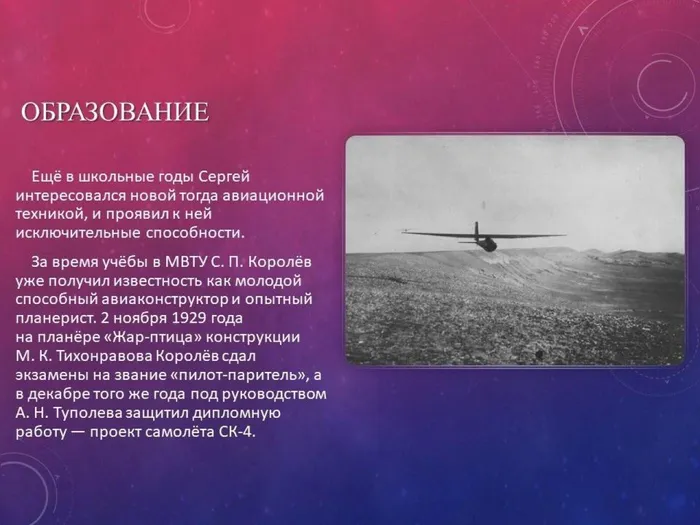 ОБРАЗОВАНИЕ

Ещё в школьные годы Сергей интересовался новой тогда авиационной техникой, и проявил к ней исключительные способности.

За время учёбы в МВТУ С. П. Королёв уже получил известность как молодой способный авиаконструктор и опытный планерист. 2 ноября 1929 года на планёре «Жар-птица» конструкции М. К. Тихонравова Королёв сдал экзамены на звание «пилот-паритель», а в декабре того же года под руководством А. Н. Туполева защитил дипломную работу — проект самолёта СК-4.